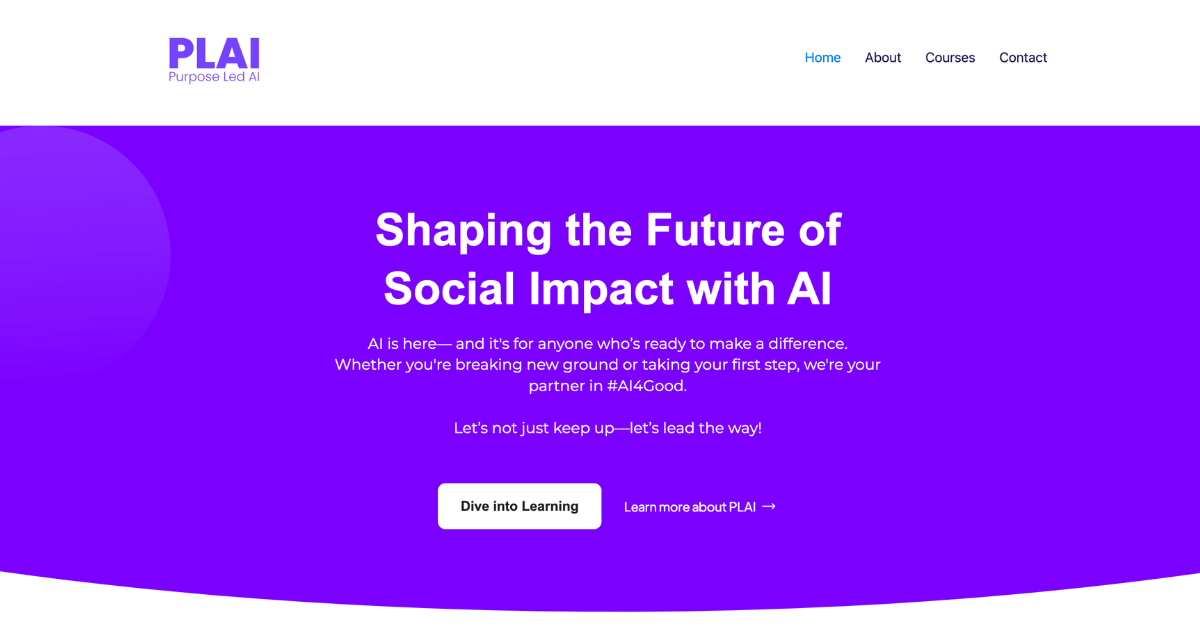 PLAI
Purpose Led AI

Home About Courses Contact

Shaping the Future of Social Impact with AI

AI is here— and it's for anyone who's ready to make a difference. Whether you're breaking new ground or taking your first step, we're your partner in #AI4Good.

Let's not just keep up—let's lead the way!

Dive into Learning

Learn more about PLAI →